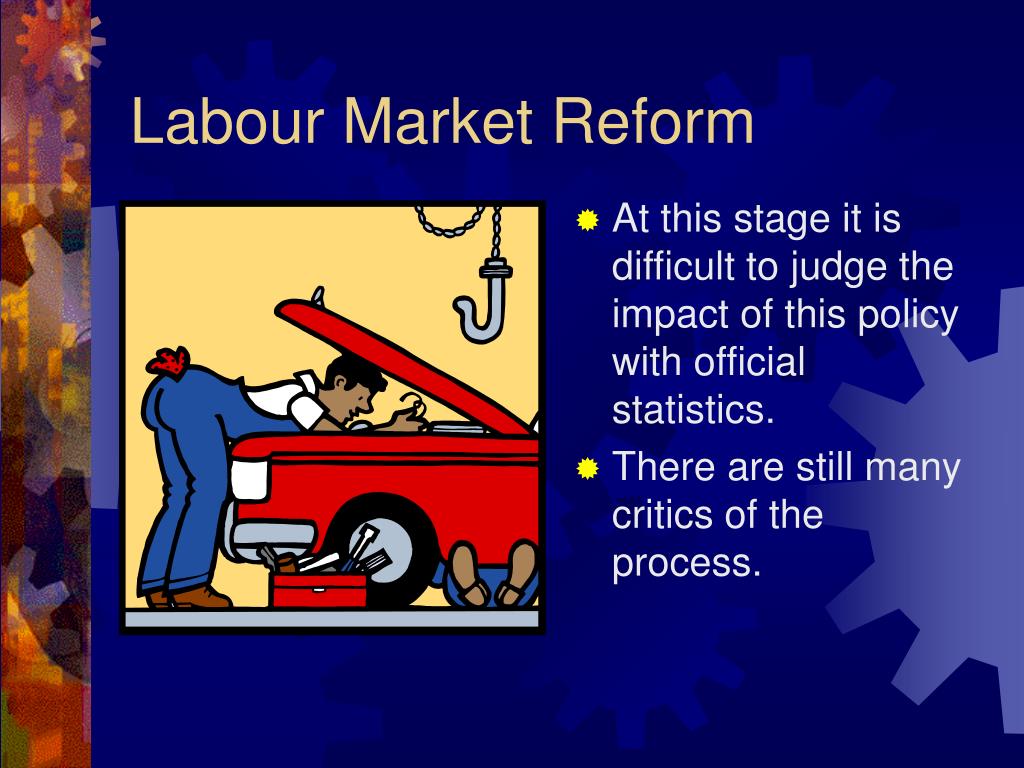 Labour Market Reform

At this stage it is difficult to judge the impact of this policy with official statistics.

There are still many critics of the process.